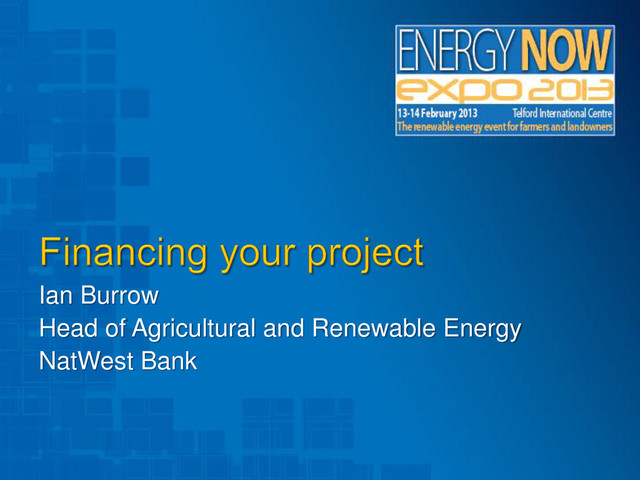 ENERGY NOW
expo 2013
13-14 February 2013 Telford International Centre
The renewable energy event for farmers and landowners

Financing your project

Ian Burrow
Head of Agricultural and Renewable Energy
NatWest Bank